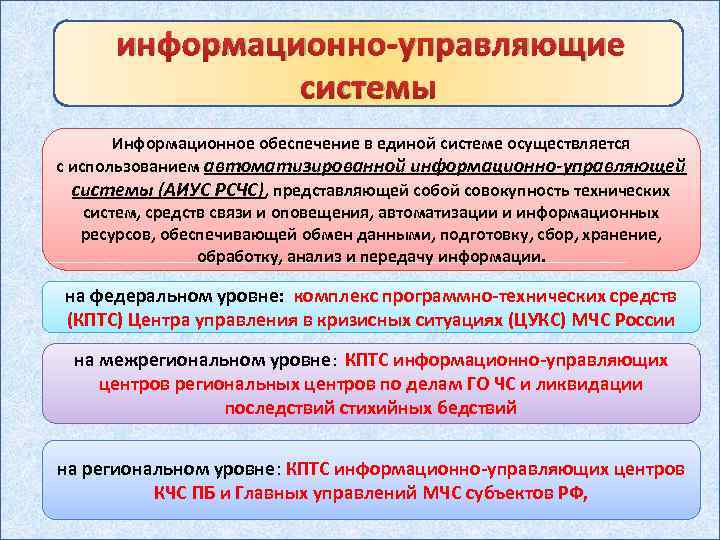 информационно-управляющие системы

Информационное обеспечение в единой системе осуществляется с использованием автоматизированной информационно-управляющей системы (АИУС РСЧС), представляющей собой совокупность технических систем, средств связи и оповещения, автоматизации и информационных ресурсов, обеспечивающей обмен данными, подготовку, сбор, хранение, обработку, анализ и передачу информации.

на федеральном уровне: комплекс программно-технических средств (КПТС) Центра управления в кризисных ситуациях (ЦУКС) МЧС России

на межрегиональном уровне: КПТС информационно-управляющих центров региональных центров по делам ГО ЧС и ликвидации последствий стихийных бедствий

на региональном уровне: КПТС информационно-управляющих центров КЧС ПБ и Главных управлений МЧС субъектов РФ,